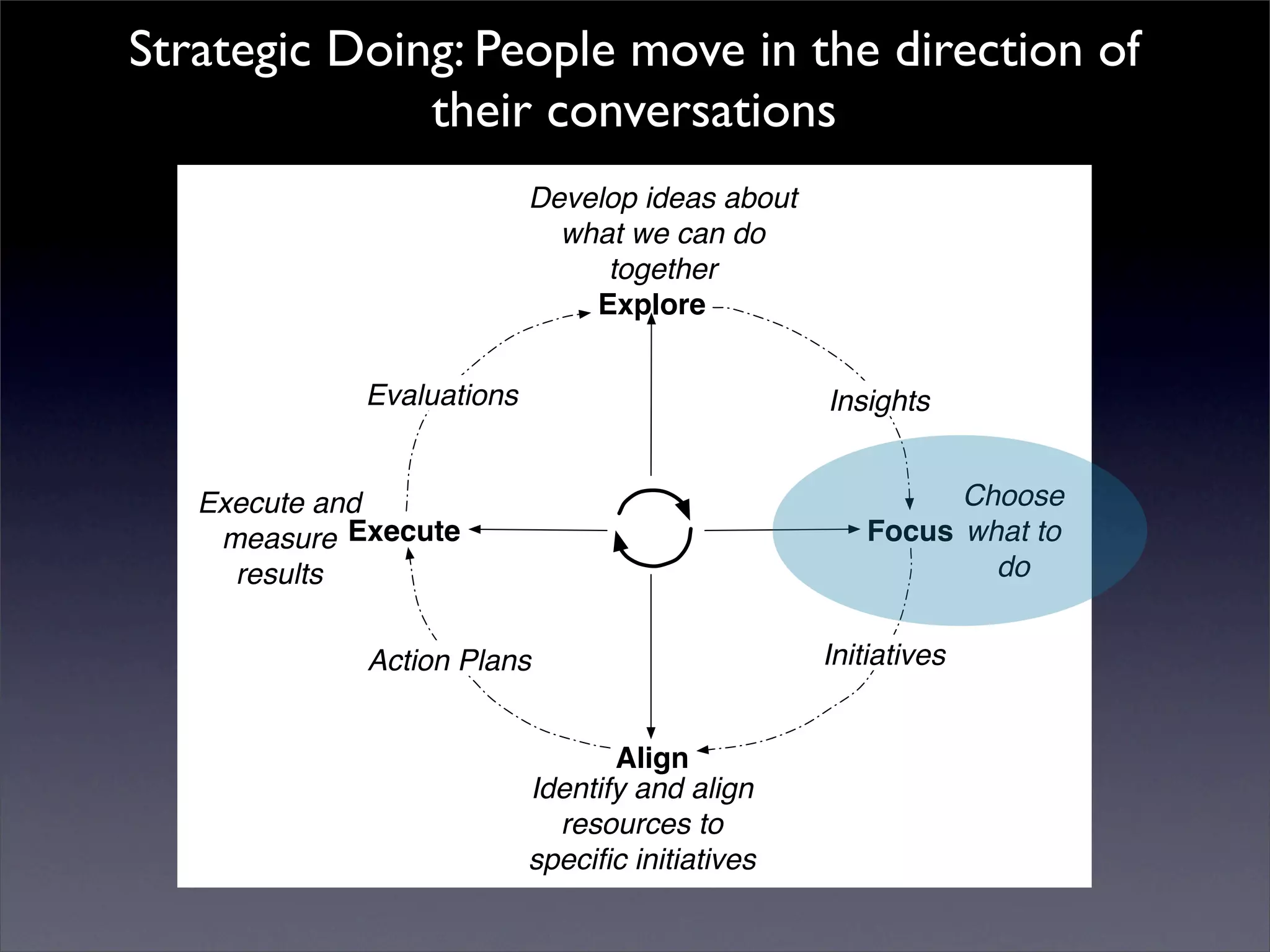 Strategic Doing: People move in the direction of their conversations

Develop ideas about what we can do together

Explore

Evaluations

Insights

Execute and measure results

Execute

Focus

Choose what to do

Action Plans

Initiatives

Align

Identify and align resources to specific initiatives